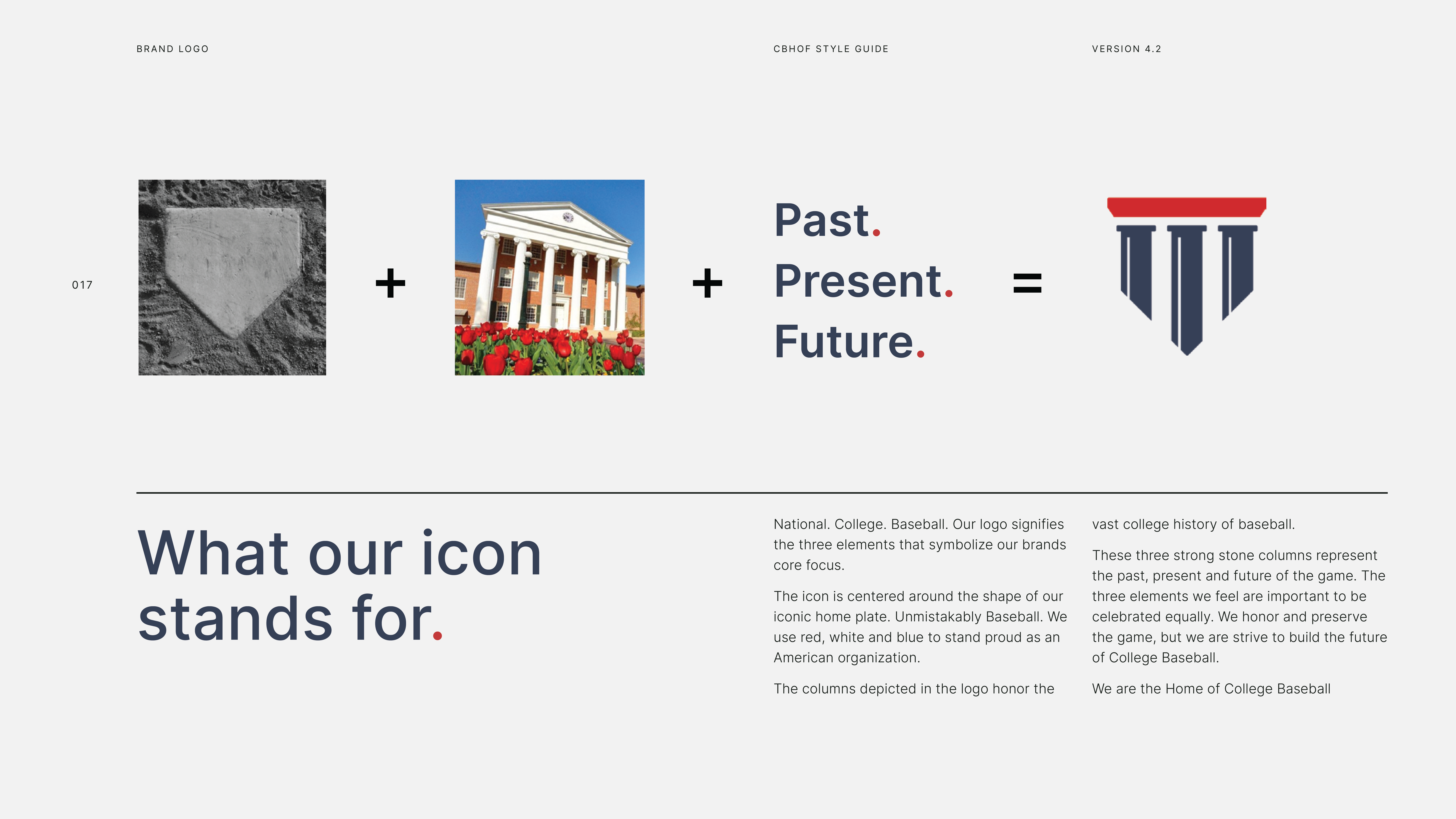 BRAND LOGO

CBHOF STYLE GUIDE

VERSION 4.2

017

+

+

Past.
Present.
Future.

=

What our icon stands for.

National. College. Baseball. Our logo signifies the three elements that symbolize our brands core focus.

The icon is centered around the shape of our iconic home plate. Unmistakably Baseball. We use red, white and blue to stand proud as an American organization.

The columns depicted in the logo honor the vast college history of baseball.

These three strong stone columns represent the past, present and future of the game. The three elements we feel are important to be celebrated equally. We honor and preserve the game, but we are strive to build the future of College Baseball.

We are the Home of College Baseball